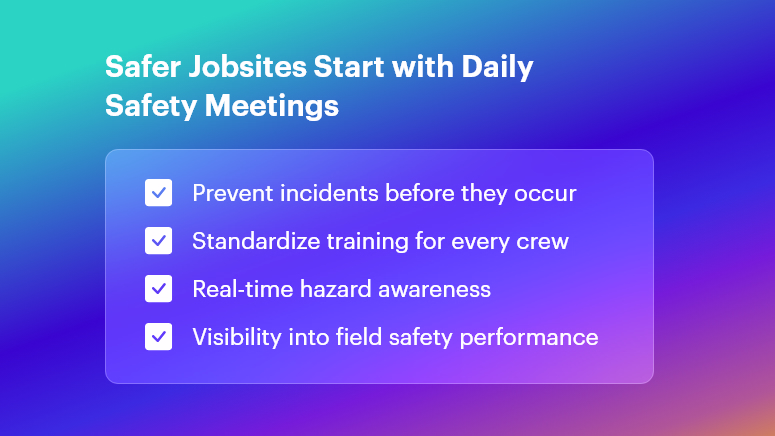 Safer Jobsites Start with Daily Safety Meetings

Prevent incidents before they occur

Standardize training for every crew

Real-time hazard awareness

Visibility into field safety performance